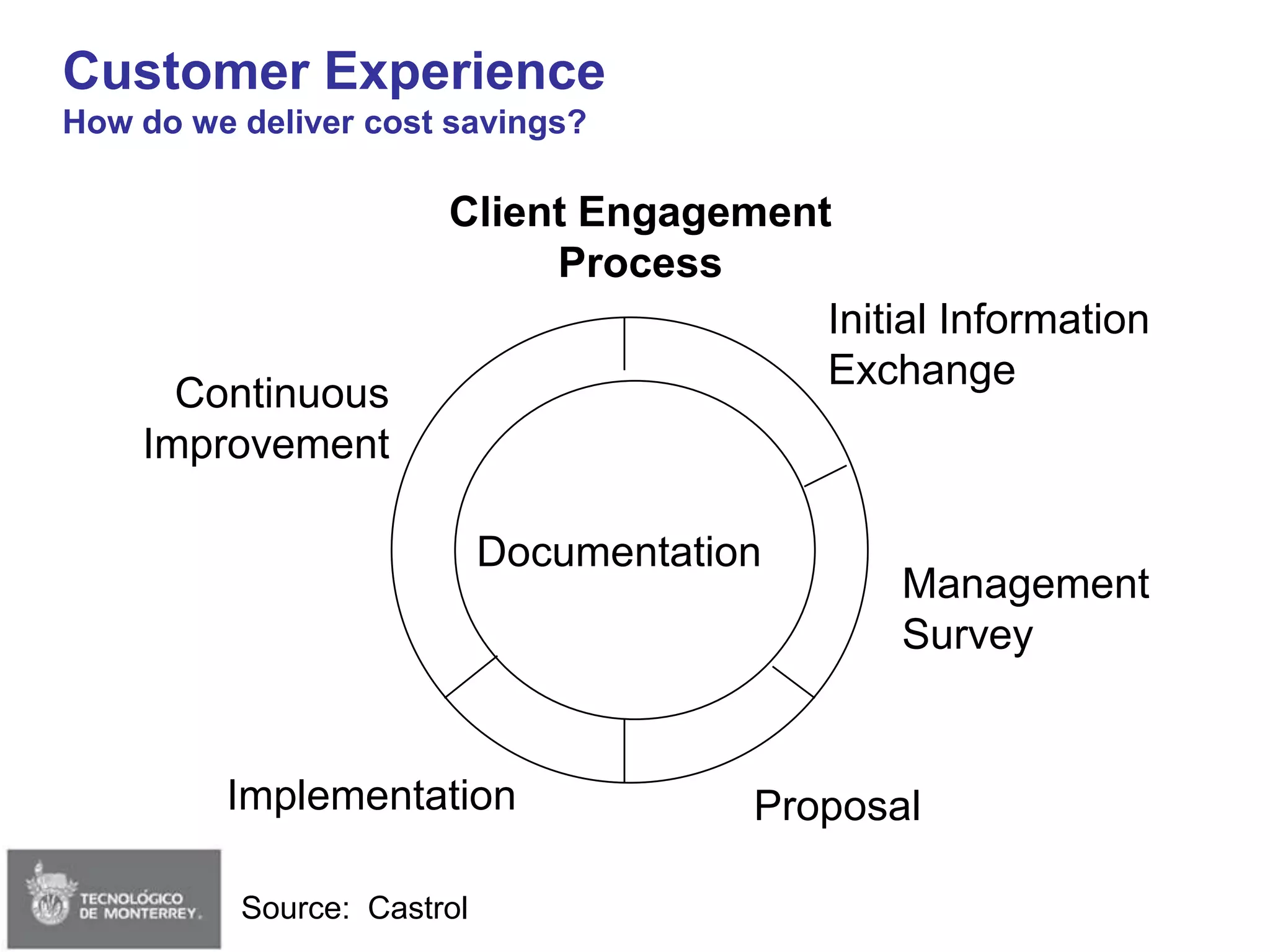 Customer Experience
How do we deliver cost savings?

Client Engagement Process

Initial Information Exchange

Continuous Improvement

Documentation

Management Survey

Implementation

Proposal

TECNOLÓGICO DE MONTERREY.

Source: Castrol